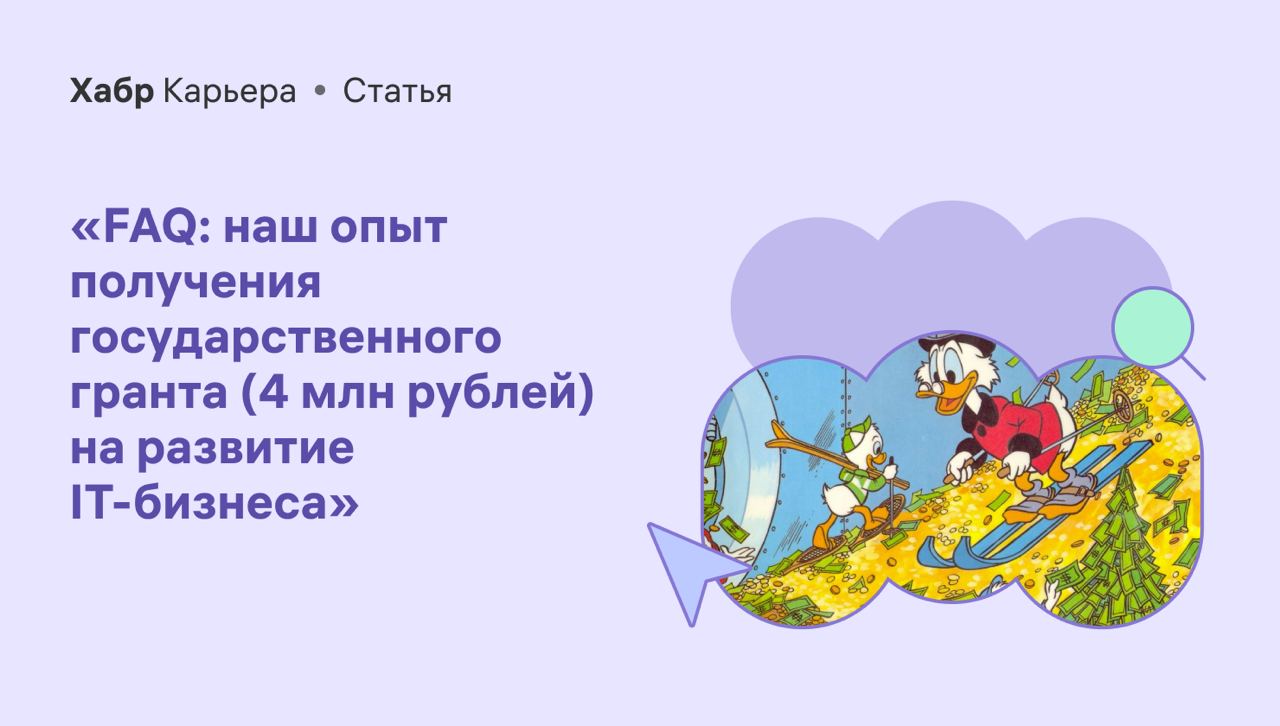 Хабр Карьера • Статья

«FAQ: наш опыт получения государственного гранта (4 млн рублей) на развитие IT-бизнеса»